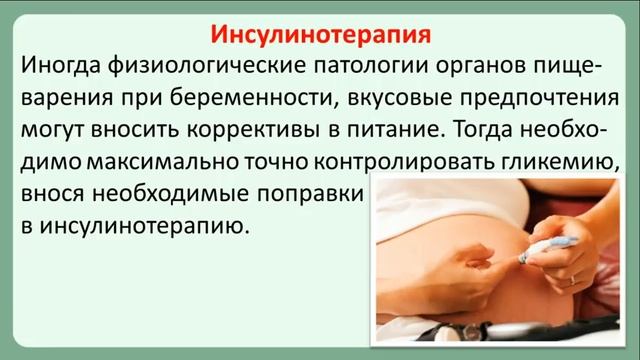 Инсулинотерапия

Иногда физиологические патологии органов пищеварения при беременности, вкусовые предпочтения могут вносить коррективы в питание. Тогда необходимо максимально точно контролировать гликемию, внося необходимые поправки в инсулинотерапию.